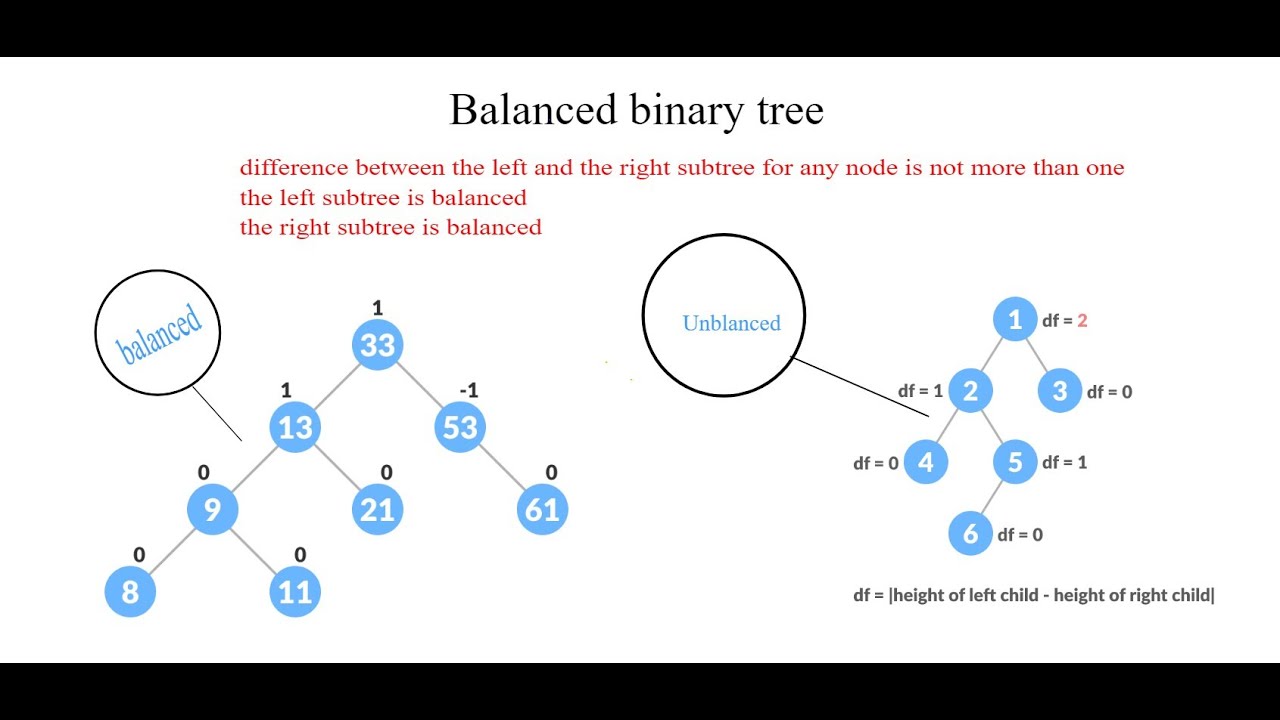 Balanced binary tree

difference between the left and the right subtree for any node is not more than one
the left subtree is balanced
the right subtree is balanced

balanced

1
33
1
13
-1
53
0
9
0
21
0
61
0
8
0
11

Unblanced

1 df = 2
df = 1 2
3 df = 0
df = 0 4
5 df = 1
6 df = 0

df = |height of left child - height of right child|